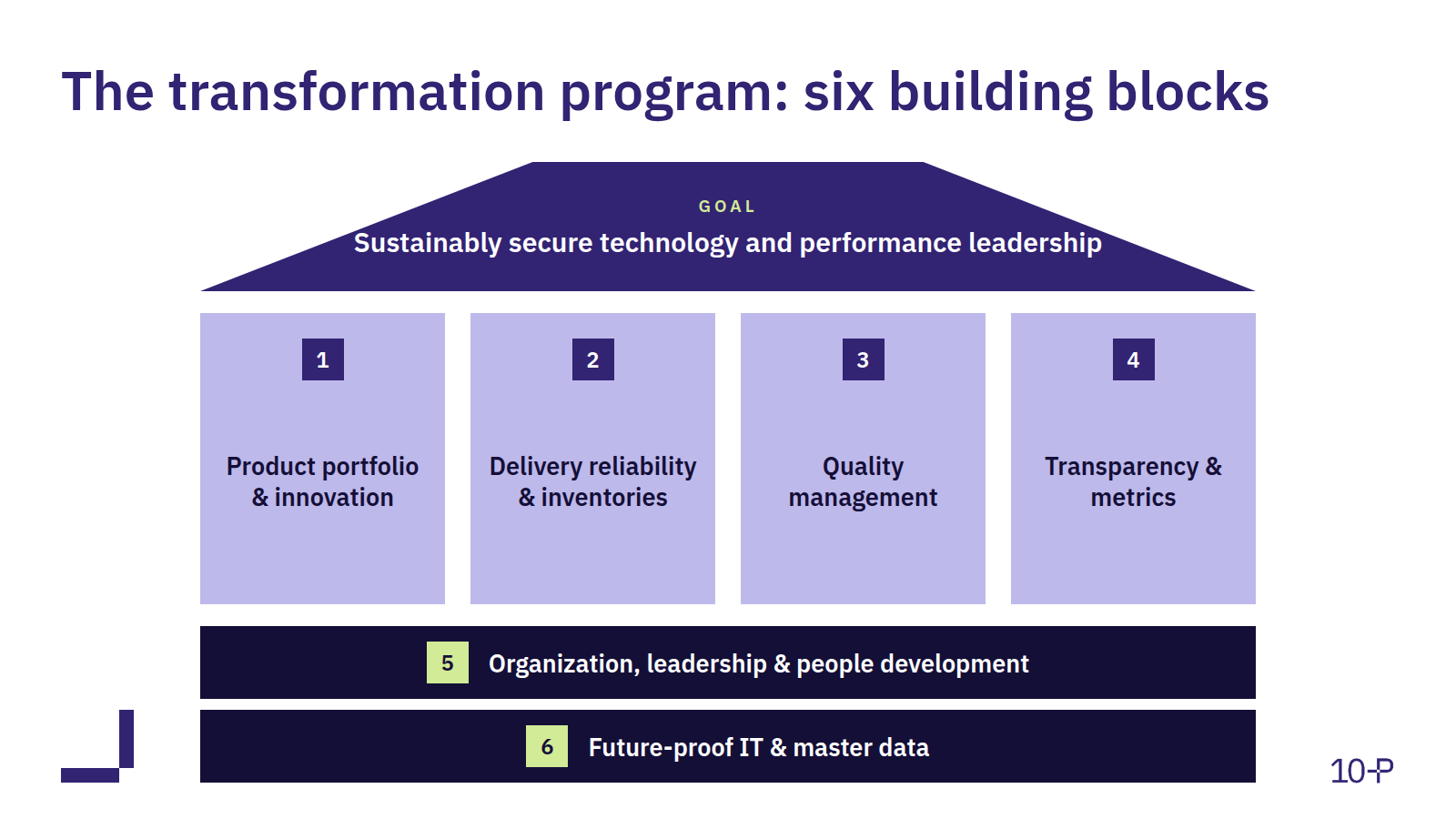 The transformation program: six building blocks

GOAL
Sustainably secure technology and performance leadership

1
Product portfolio & innovation

2
Delivery reliability & inventories

3
Quality management

4
Transparency & metrics

5 Organization, leadership & people development

6 Future-proof IT & master data

10-P